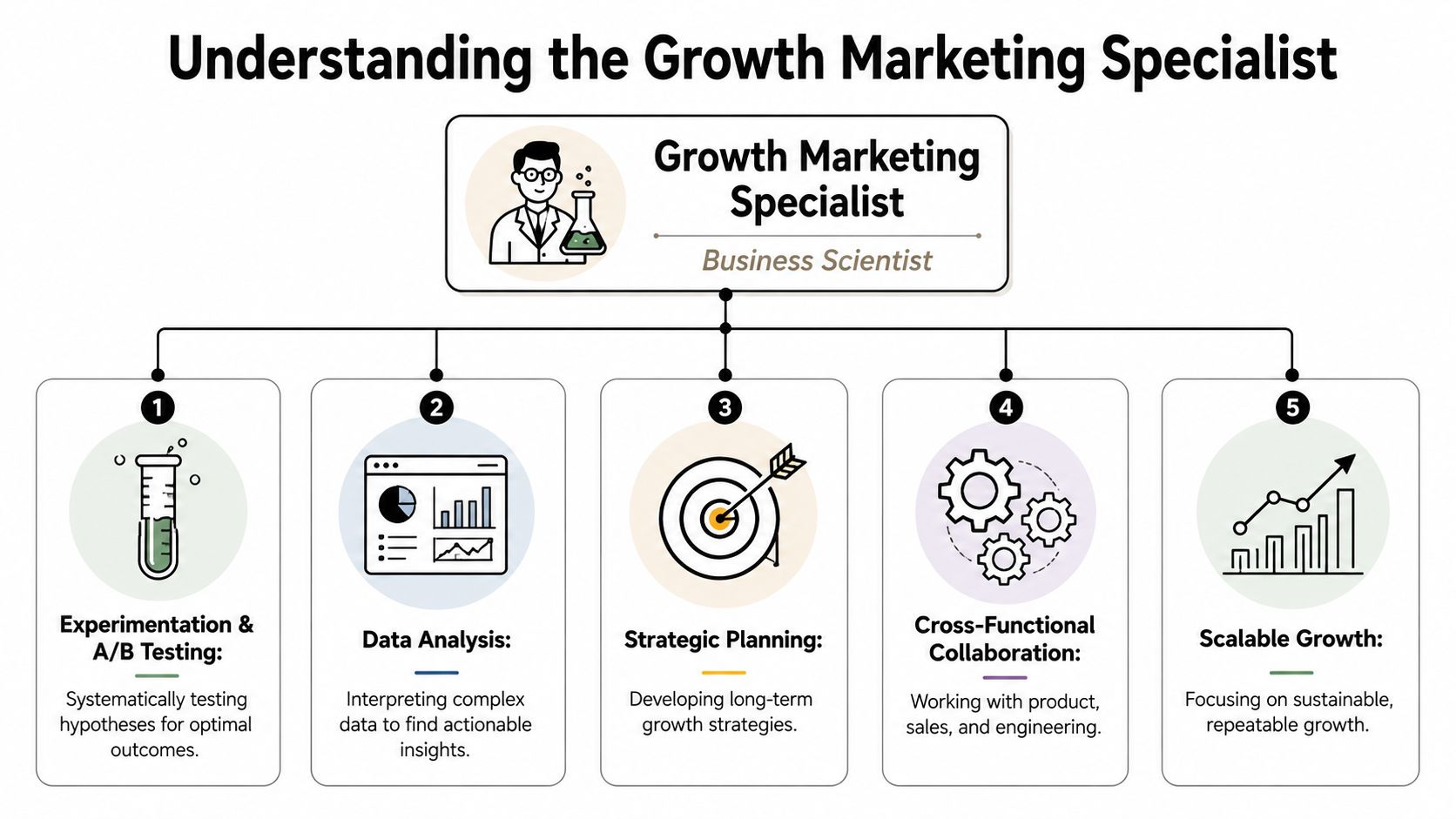 Understanding the Growth Marketing Specialist

Growth Marketing Specialist

Business Scientist

1

Experimentation & A/B Testing:

Systematically testing hypotheses for optimal outcomes.

2

Data Analysis:

Interpreting complex data to find actionable insights.

3

Strategic Planning:

Developing long-term growth strategies.

4

Cross-Functional Collaboration:

Working with product, sales, and engineering.

5

Scalable Growth:

Focusing on sustainable, repeatable growth.